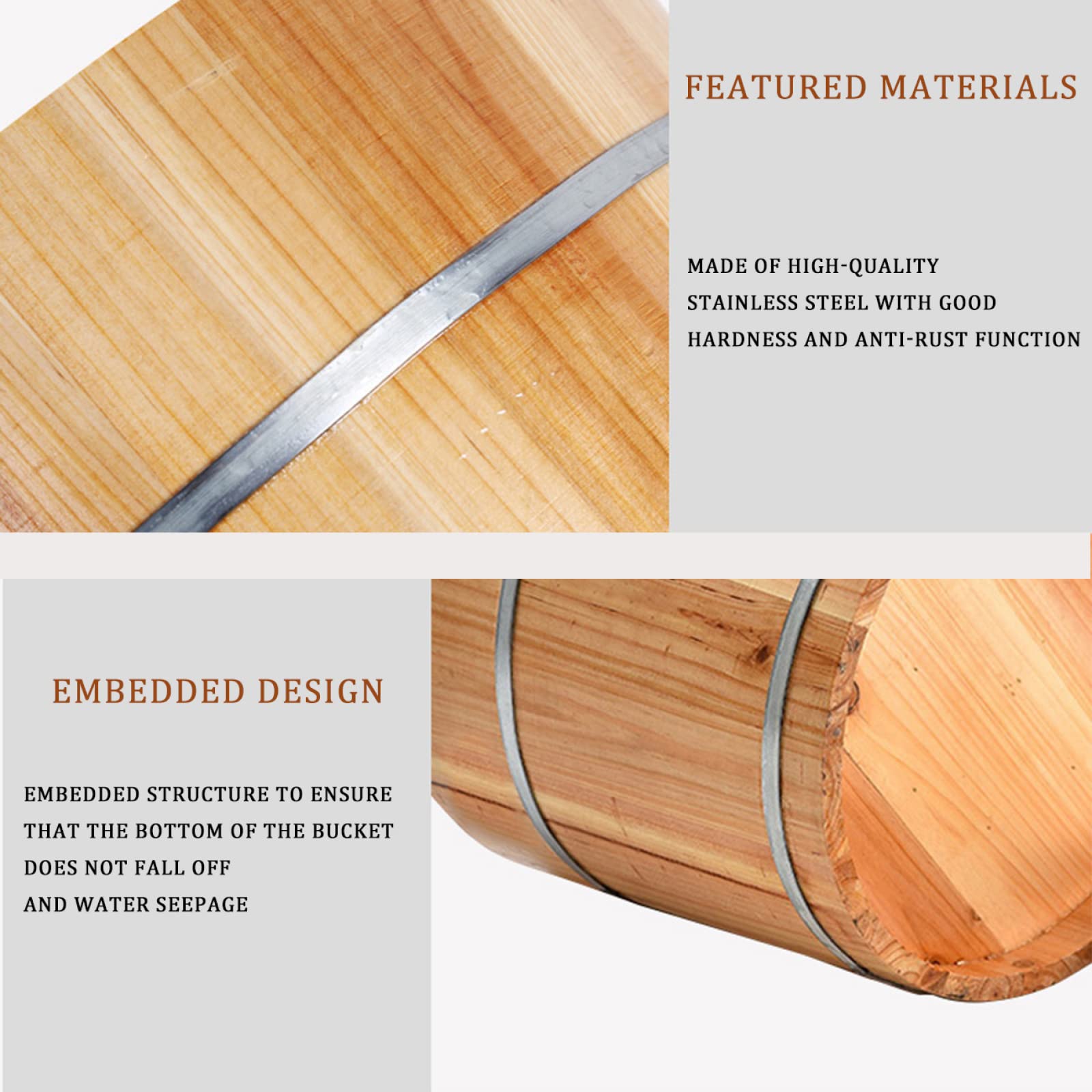 FEATURED MATERIALS

MADE OF HIGH-QUALITY STAINLESS STEEL WITH GOOD HARDNESS AND ANTI-RUST FUNCTION

EMBEDDED DESIGN

EMBEDDED STRUCTURE TO ENSURE THAT THE BOTTOM OF THE BUCKET DOES NOT FALL OFF AND WATER SEEPAGE